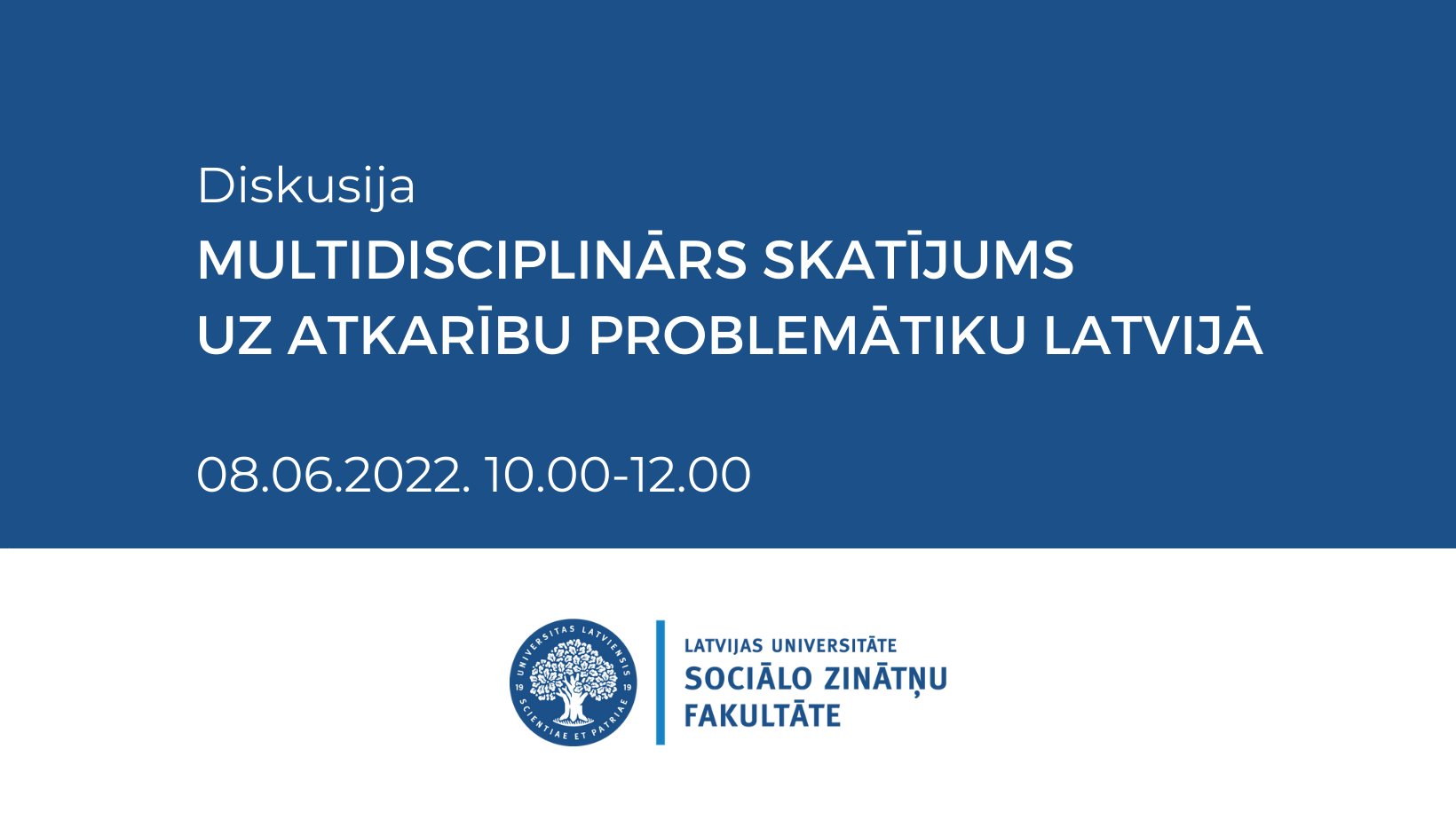 Diskusija

MULTIDISCIPLINĀRS SKATĪJUMS UZ ATKARĪBU PROBLEMĀTIKU LATVIJĀ

08.06.2022. 10.00-12.00

UNIVERSITAS LATVIENSIS
19 19
SCIENTIAE ET PATRIAE

LATVIJAS UNIVERSITĀTE
SOCIĀLO ZINĀTŅU FAKULTĀTE